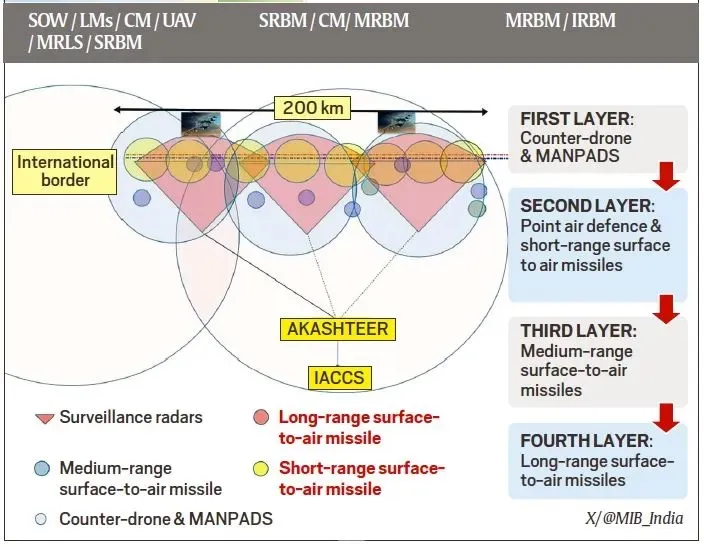 SOW / LMs / CM / UAV / MRLS / SRBM

SRBM / CM/ MRBM

MRBM / IRBM

200 km

International border

AKASHTEER

IACCS

FIRST LAYER: Counter-drone & MANPADS

SECOND LAYER: Point air defence & short-range surface to air missiles

THIRD LAYER: Medium-range surface-to-air missiles

FOURTH LAYER: Long-range surface-to-air missiles

Surveillance radars

Long-range surface-to-air missile

Medium-range surface-to-air missile

Short-range surface-to-air missile

Counter-drone & MANPADS

X/@MIB_India